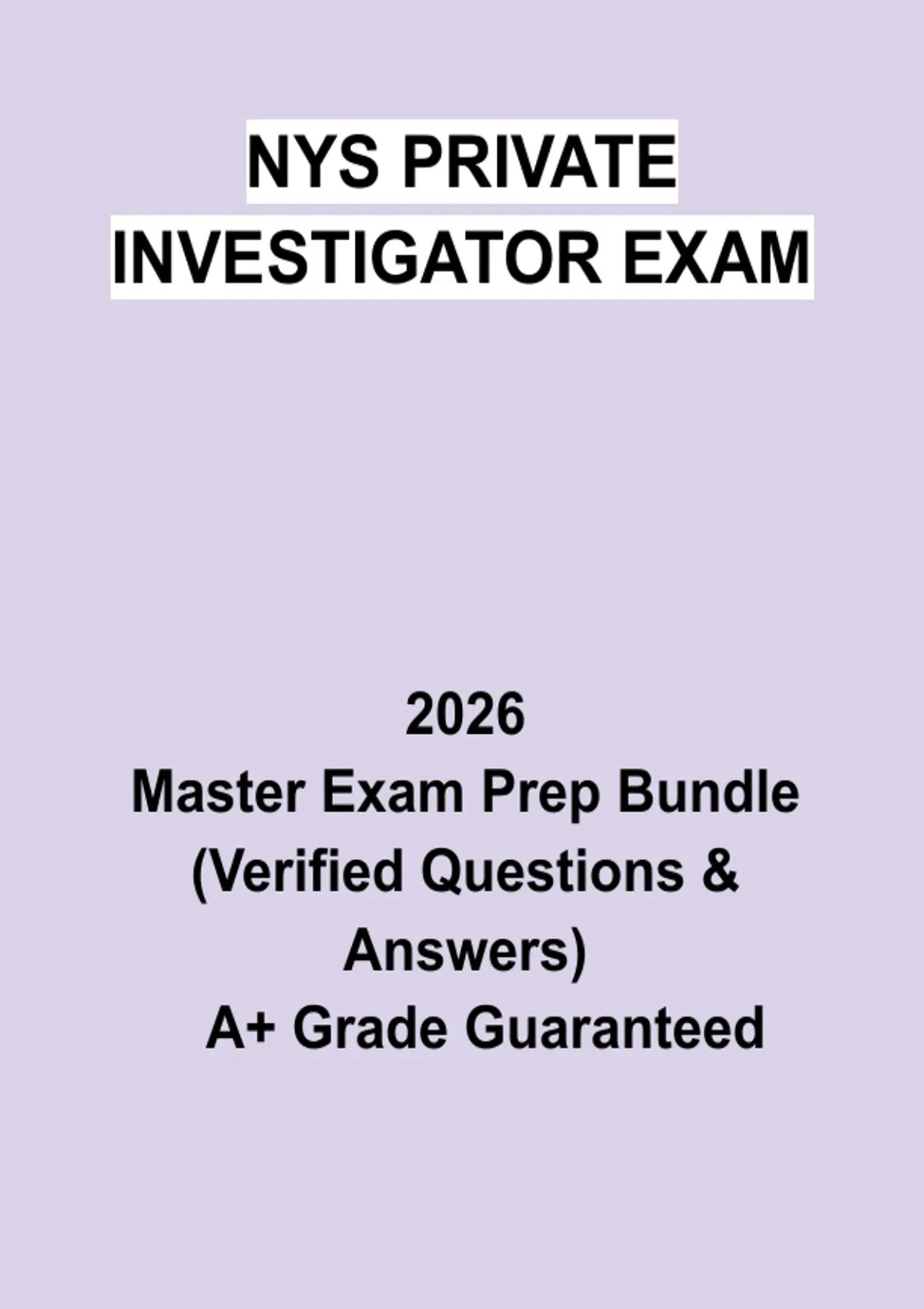 NYS PRIVATE INVESTIGATOR EXAM

2026
Master Exam Prep Bundle (Verified Questions & Answers)
A+ Grade Guaranteed